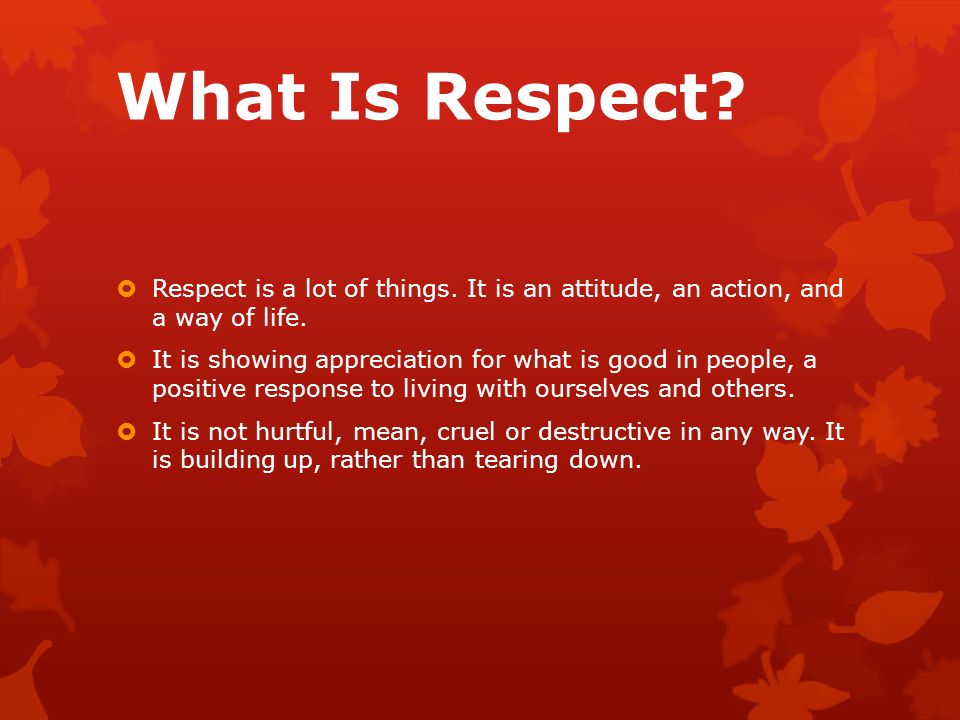 What Is Respect?

Respect is a lot of things. It is an attitude, an action, and a way of life.

It is showing appreciation for what is good in people, a positive response to living with ourselves and others.

It is not hurtful, mean, cruel or destructive in any way. It is building up, rather than tearing down.